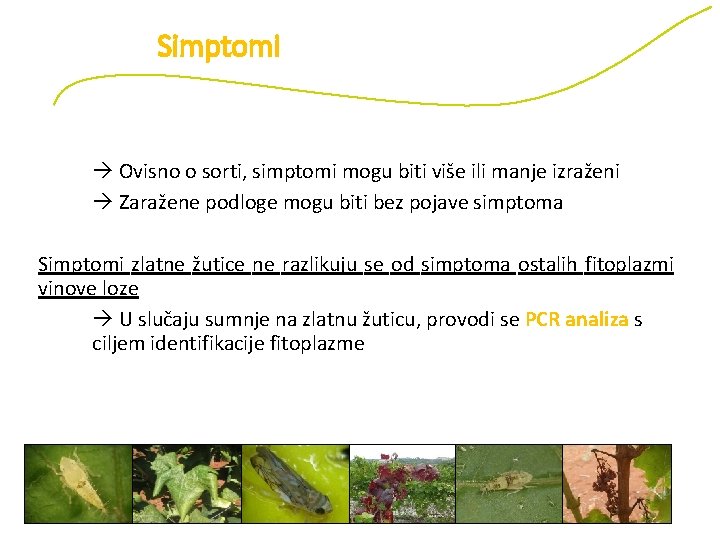 Simptomi

→ Ovisno o sorti, simptomi mogu biti više ili manje izraženi
→ Zaražene podloge mogu biti bez pojave simptoma

Simptomi zlatne žutice ne razlikuju se od simptoma ostalih fitoplazmi vinove loze

→ U slučaju sumnje na zlatnu žuticu, provodi se PCR analiza s ciljem identifikacije fitoplazme